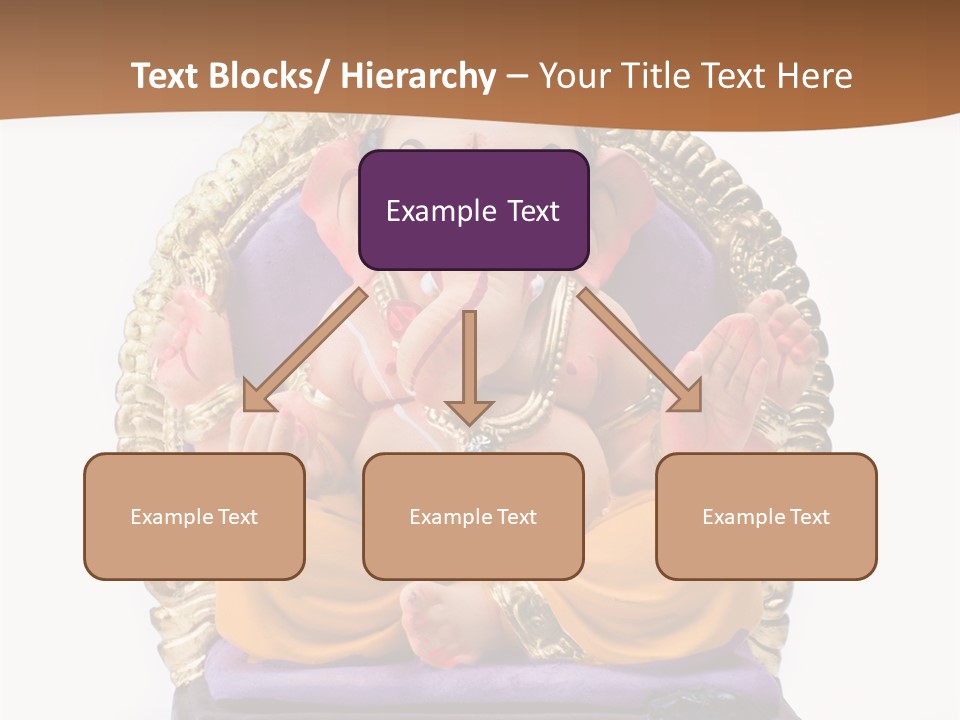 Text Blocks/ Hierarchy – Your Title Text Here

Example Text

Example Text

Example Text

Example Text